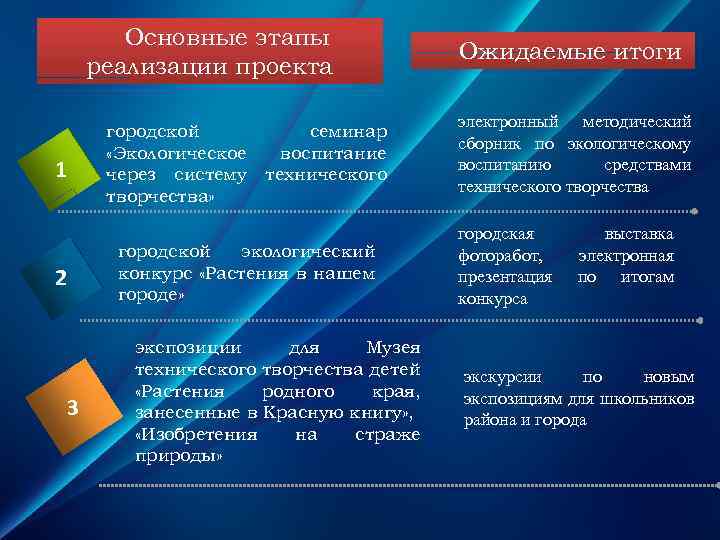 Основные этапы реализации проекта

Ожидаемые итоги

1

городской семинар «Экологическое воспитание через систему технического творчества»

электронный методический сборник по экологическому воспитанию средствами технического творчества

2

городской экологический конкурс «Растения в нашем городе»

городская выставка фоторабот, электронная презентация по итогам конкурса

3

экспозиции для Музея технического творчества детей «Растения родного края, занесенные в Красную книгу», «Изобретения на страже природы»

экскурсии по новым экспозициям для школьников района и города